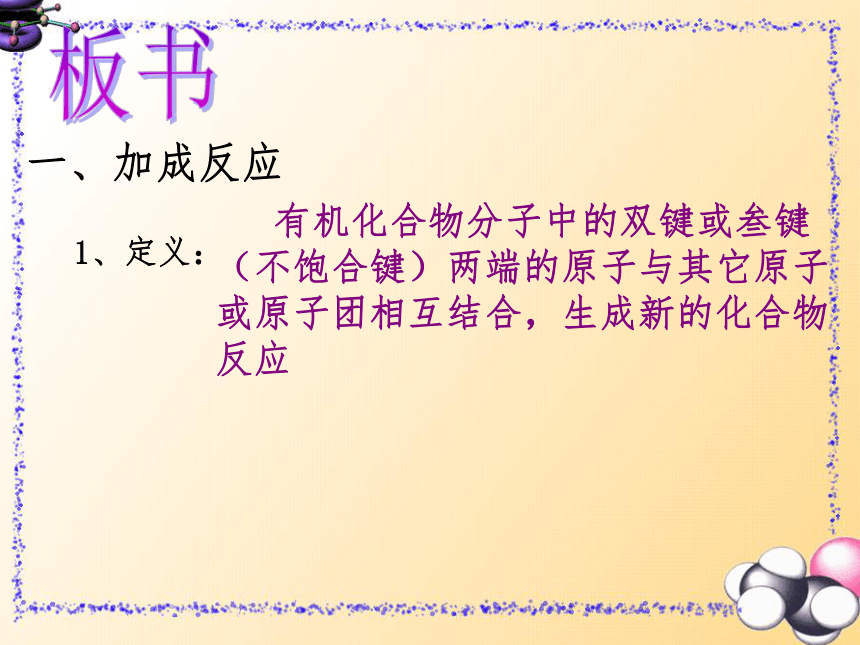 板书

一、加成反应

1、定义：

有机化合物分子中的双键或叁键（不饱合键）两端的原子与其它原子或原子团相互结合，生成新的化合物反应